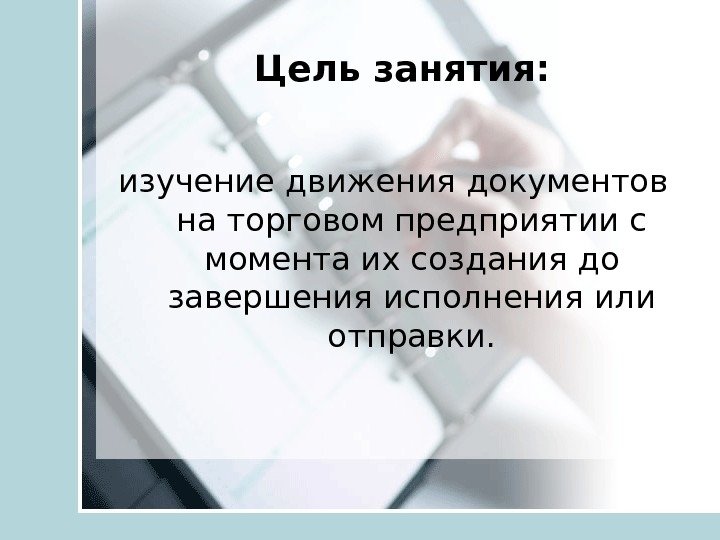 Цель занятия:

изучение движения документов на торговом предприятии с момента их создания до завершения исполнения или отправки.